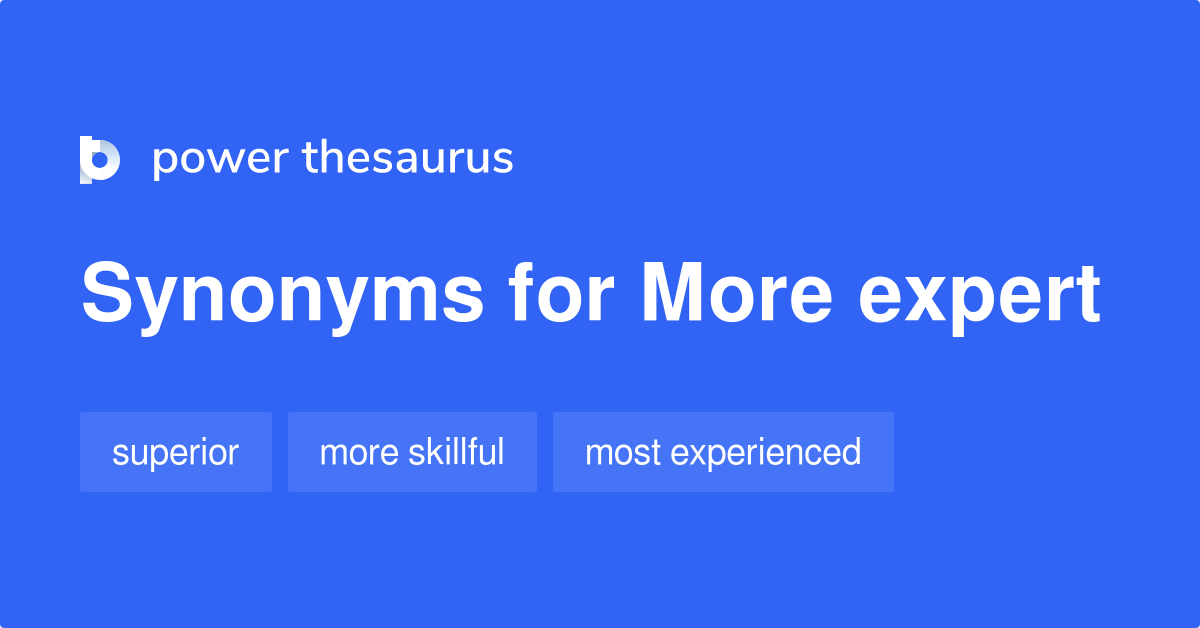 power thesaurus

Synonyms for More expert

superior

more skillful

most experienced